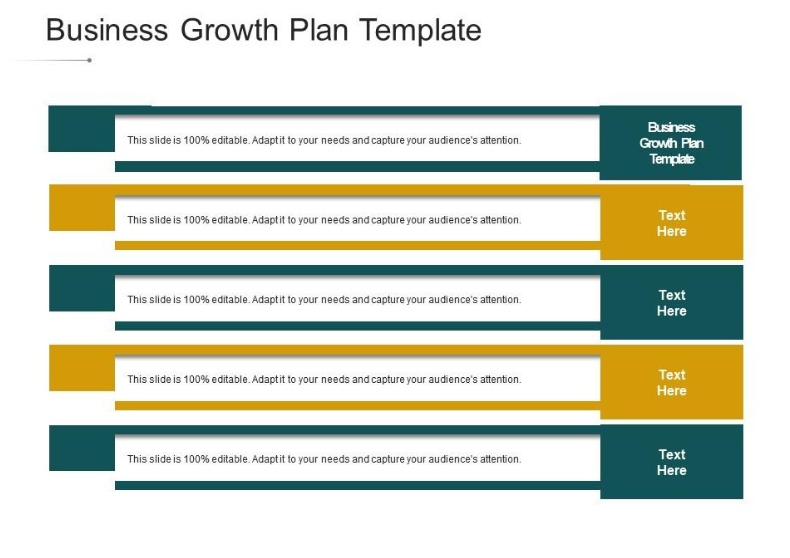 Business Growth Plan Template

This slide is 100% editable. Adapt it to your needs and capture your audience's attention.

Business Growth Plan Template

This slide is 100% editable. Adapt it to your needs and capture your audience's attention.

Text Here

This slide is 100% editable. Adapt it to your needs and capture your audience's attention.

Text Here

This slide is 100% editable. Adapt it to your needs and capture your audience's attention.

Text Here

This slide is 100% editable. Adapt it to your needs and capture your audience's attention.

Text Here